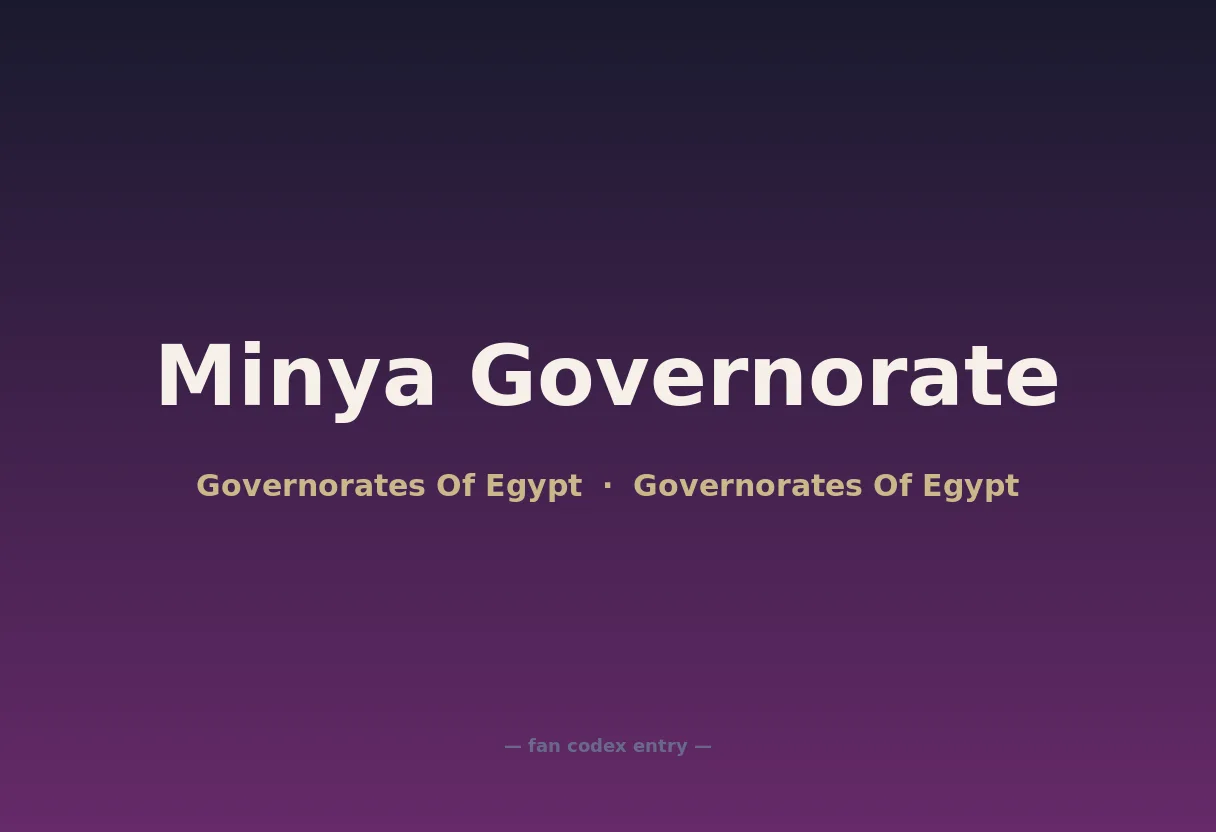 Minya Governorate

Governorates Of Egypt · Governorates Of Egypt

— fan codex entry —